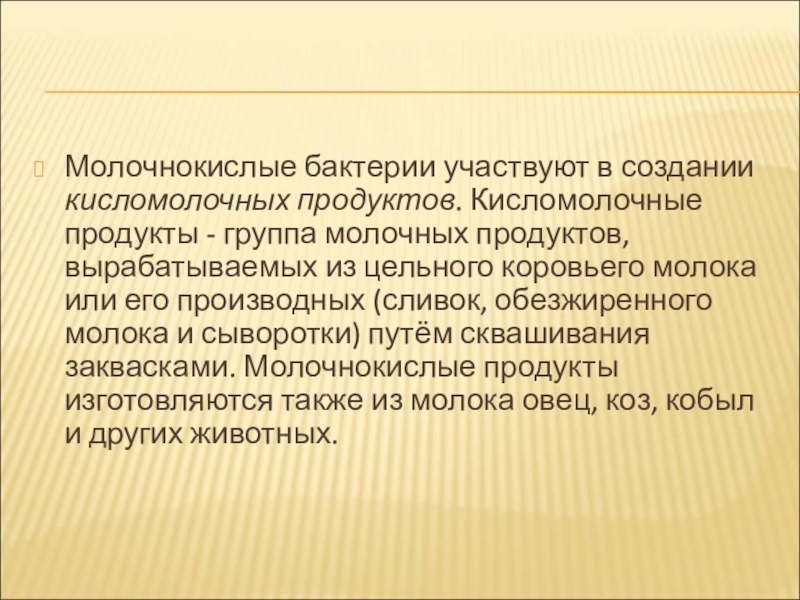 Молочнокислые бактерии участвуют в создании кисломолочных продуктов. Кисломолочные продукты - группа молочных продуктов, вырабатываемых из цельного коровьего молока или его производных (сливок, обезжиренного молока и сыворотки) путём сквашивания заквасками. Молочнокислые продукты изготовляются также из молока овец, коз, кобыл и других животных.